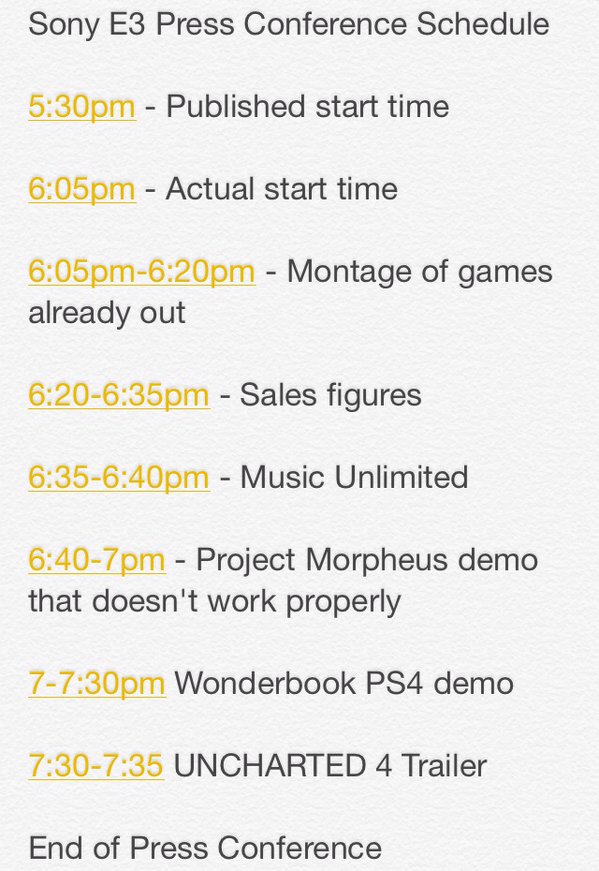 Sony E3 Press Conference Schedule

5:30pm - Published start time

6:05pm - Actual start time

6:05pm-6:20pm - Montage of games already out

6:20-6:35pm - Sales figures

6:35-6:40pm - Music Unlimited

6:40-7pm - Project Morpheus demo that doesn't work properly

7-7:30pm Wonderbook PS4 demo

7:30-7:35 UNCHARTED 4 Trailer

End of Press Conference